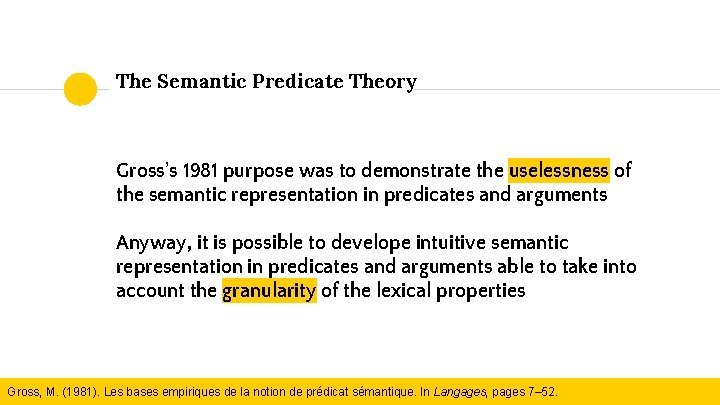 The Semantic Predicate Theory

Gross's 1981 purpose was to demonstrate the uselessness of the semantic representation in predicates and arguments

Anyway, it is possible to develope intuitive semantic representation in predicates and arguments able to take into account the granularity of the lexical properties

Gross, M. (1981). Les bases empiriques de la notion de prédicat sémantique. In Langages, pages 7–52.